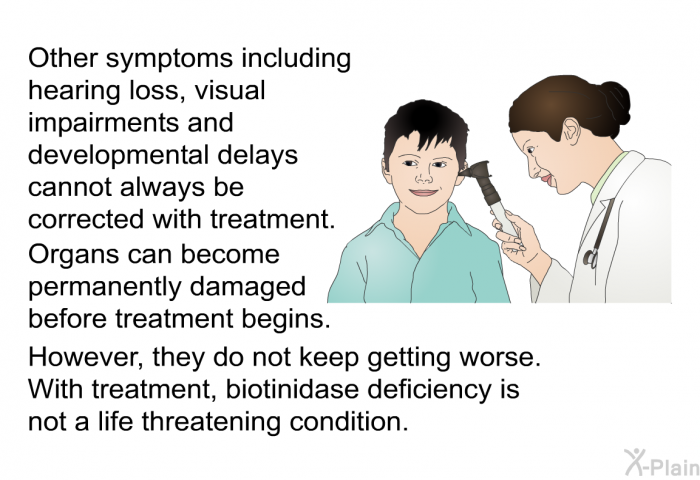 Other symptoms including hearing loss, visual impairments and developmental delays cannot always be corrected with treatment. Organs can become permanently damaged before treatment begins.

However, they do not keep getting worse. With treatment, biotinidase deficiency is not a life threatening condition.

X-Plain